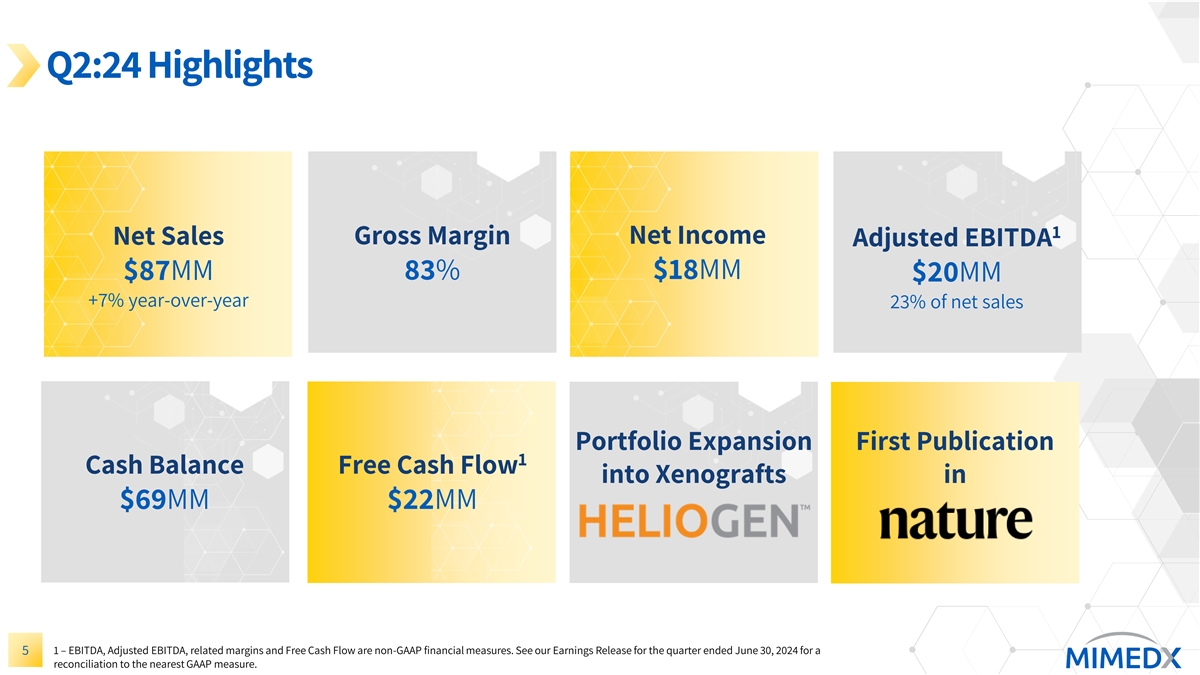 Q2:24 Highlights

Net Sales
$87MM
+7% year-over-year

Gross Margin
83%

Net Income
$18MM

Adjusted EBITDA$^1$
$20MM
23% of net sales

Cash Balance
$69MM

Free Cash Flow$^1$
$22MM

Portfolio Expansion into Xenografts
HELIOGEN™

First Publication in
nature

5

1 – EBITDA, Adjusted EBITDA, related margins and Free Cash Flow are non-GAAP financial measures. See our Earnings Release for the quarter ended June 30, 2024 for a reconciliation to the nearest GAAP measure.

MIMEDX